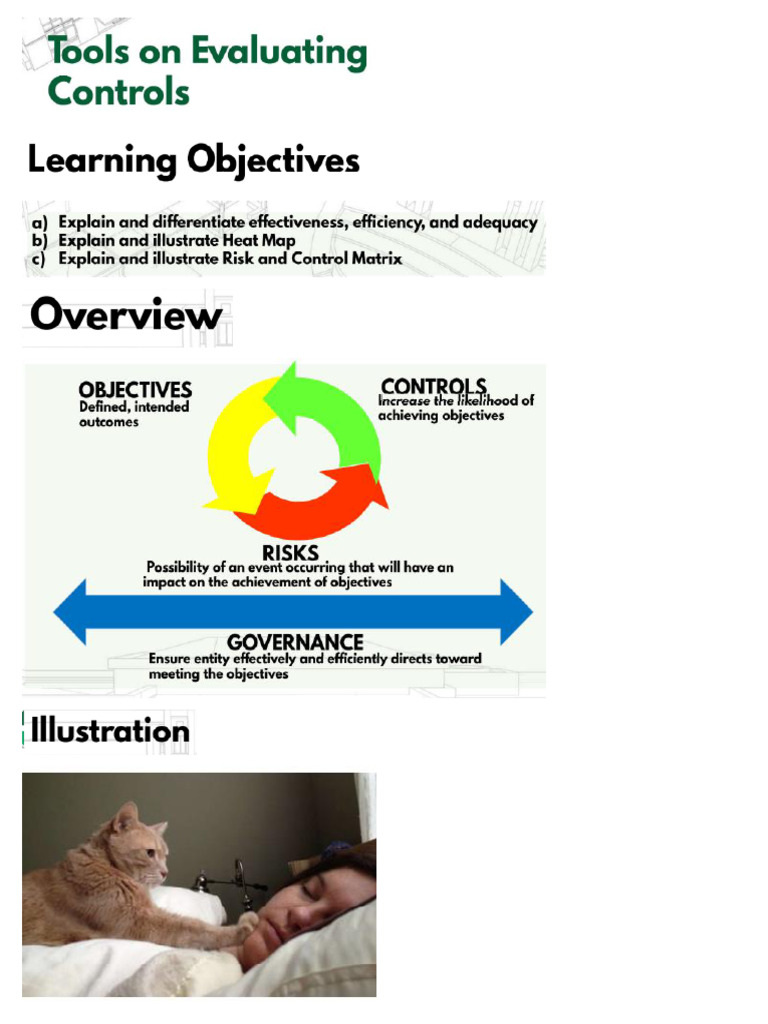 Tools on Evaluating Controls

Learning Objectives

a) Explain and differentiate effectiveness, efficiency, and adequacy
b) Explain and illustrate Heat Map
c) Explain and illustrate Risk and Control Matrix

Overview

OBJECTIVES
Defined, intended outcomes

CONTROLS
Increase the likelihood of achieving objectives

RISKS
Possibility of an event occurring that will have an impact on the achievement of objectives

GOVERNANCE
Ensure entity effectively and efficiently directs toward meeting the objectives

Illustration